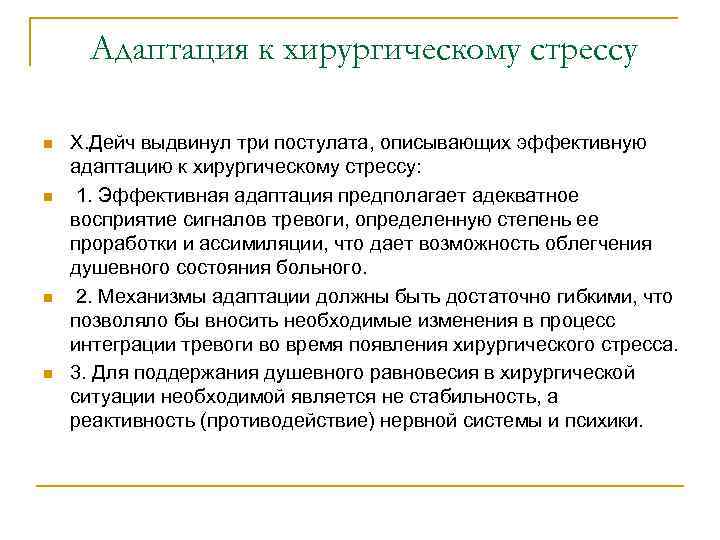 Адаптация к хирургическому стрессу

Х.Дейч выдвинул три постулата, описывающих эффективную адаптацию к хирургическому стрессу:

1. Эффективная адаптация предполагает адекватное восприятие сигналов тревоги, определенную степень ее проработки и ассимиляции, что дает возможность облегчения душевного состояния больного.

2. Механизмы адаптации должны быть достаточно гибкими, что позволяло бы вносить необходимые изменения в процесс интеграции тревоги во время появления хирургического стресса.

3. Для поддержания душевного равновесия в хирургической ситуации необходимой является не стабильность, а реактивность (противодействие) нервной системы и психики.